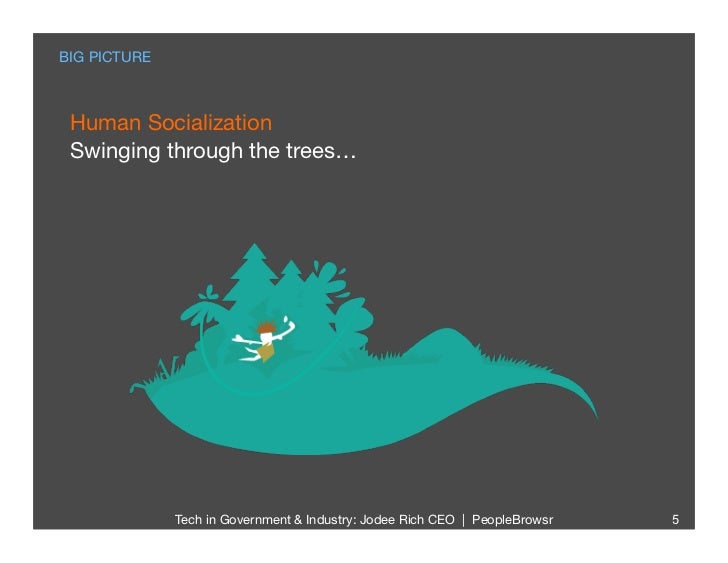 BIG PICTURE

Human Socialization
Swinging through the trees…

Tech in Government & Industry: Jodee Rich CEO | PeopleBrowsr

5